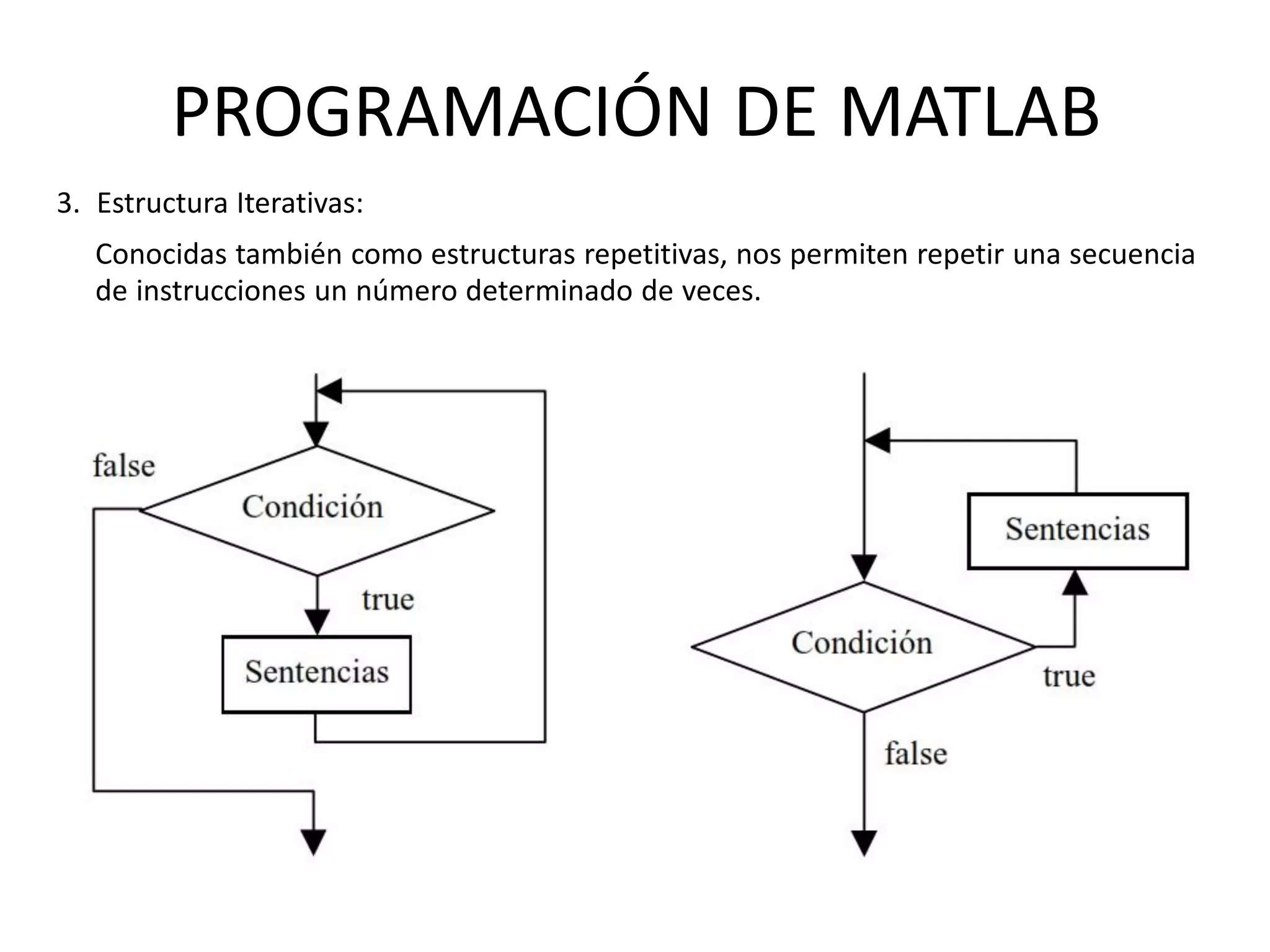 PROGRAMACIÓN DE MATLAB

3. Estructura Iterativas:

Conocidas también como estructuras repetitivas, nos permiten repetir una secuencia de instrucciones un número determinado de veces.

false
Condición
true
Sentencias

Sentencias
Condición
true
false